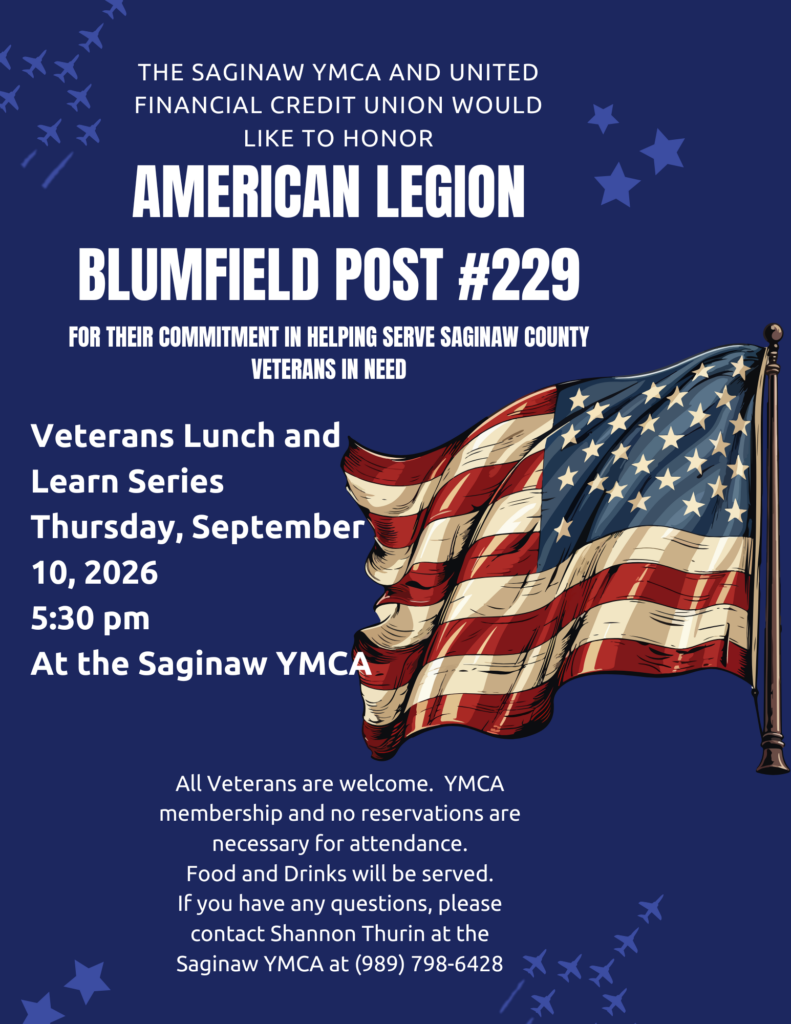 THE SAGINAW YMCA AND UNITED FINANCIAL CREDIT UNION WOULD LIKE TO HONOR

AMERICAN LEGION BLUMFIELD POST #229

FOR THEIR COMMITMENT IN HELPING SERVE SAGINAW COUNTY VETERANS IN NEED

Veterans Lunch and Learn Series
Thursday, September 10, 2026
5:30 pm
At the Saginaw YMCA

All Veterans are welcome. YMCA membership and no reservations are necessary for attendance.
Food and Drinks will be served.
If you have any questions, please contact Shannon Thurin at the Saginaw YMCA at (989) 798-6428